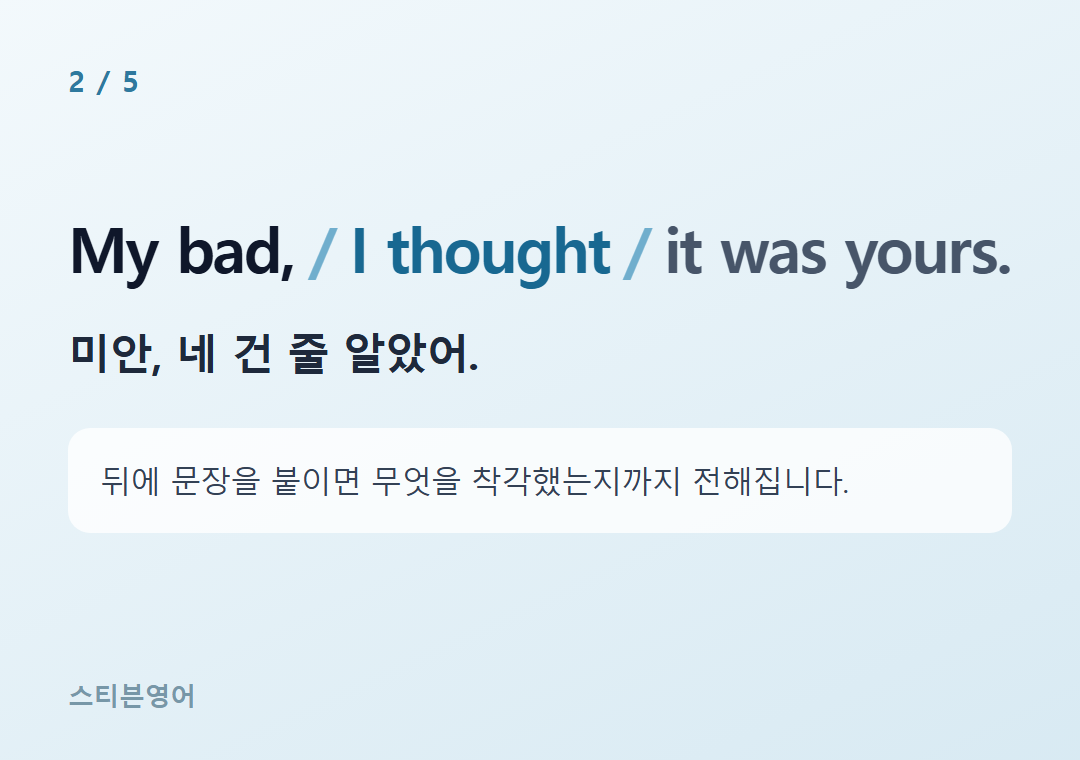 2 / 5

My bad, / I thought / it was yours.

미안, 네 건 줄 알았어.

뒤에 문장을 붙이면 무엇을 착각했는지까지 전해집니다.

스티븐영어